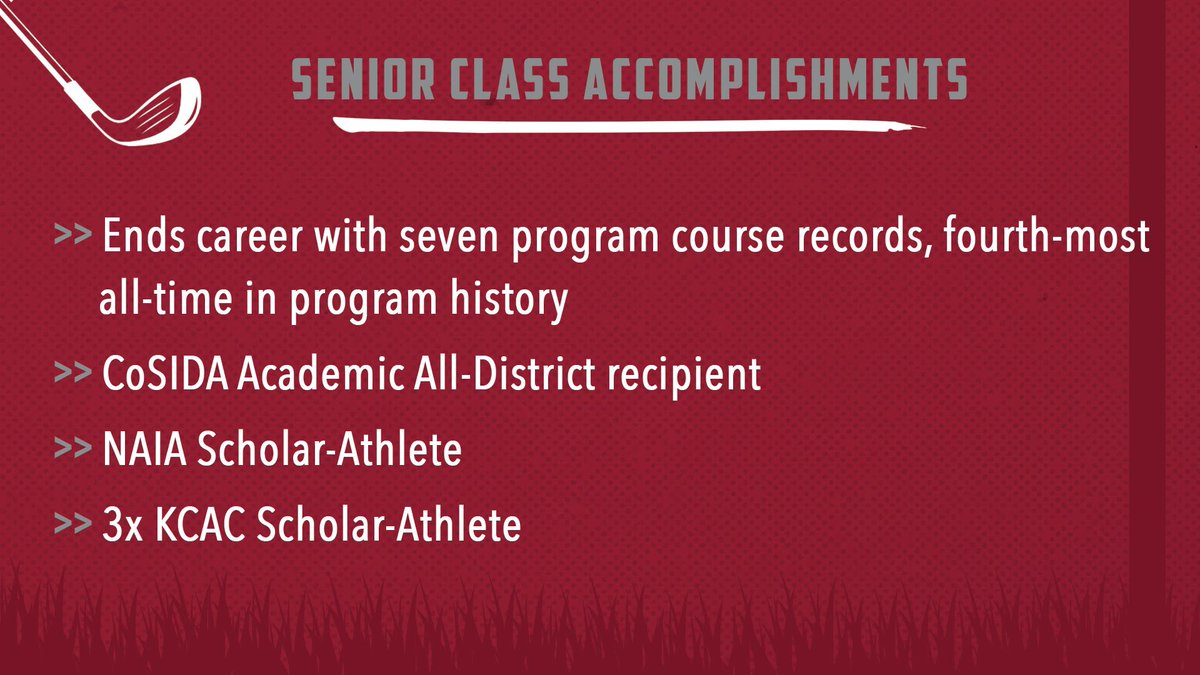 SENIOR CLASS ACCOMPLISHMENTS

>> Ends career with seven program course records, fourth-most all-time in program history

>> CoSIDA Academic All-District recipient

>> NAIA Scholar-Athlete

>> 3x KCAC Scholar-Athlete